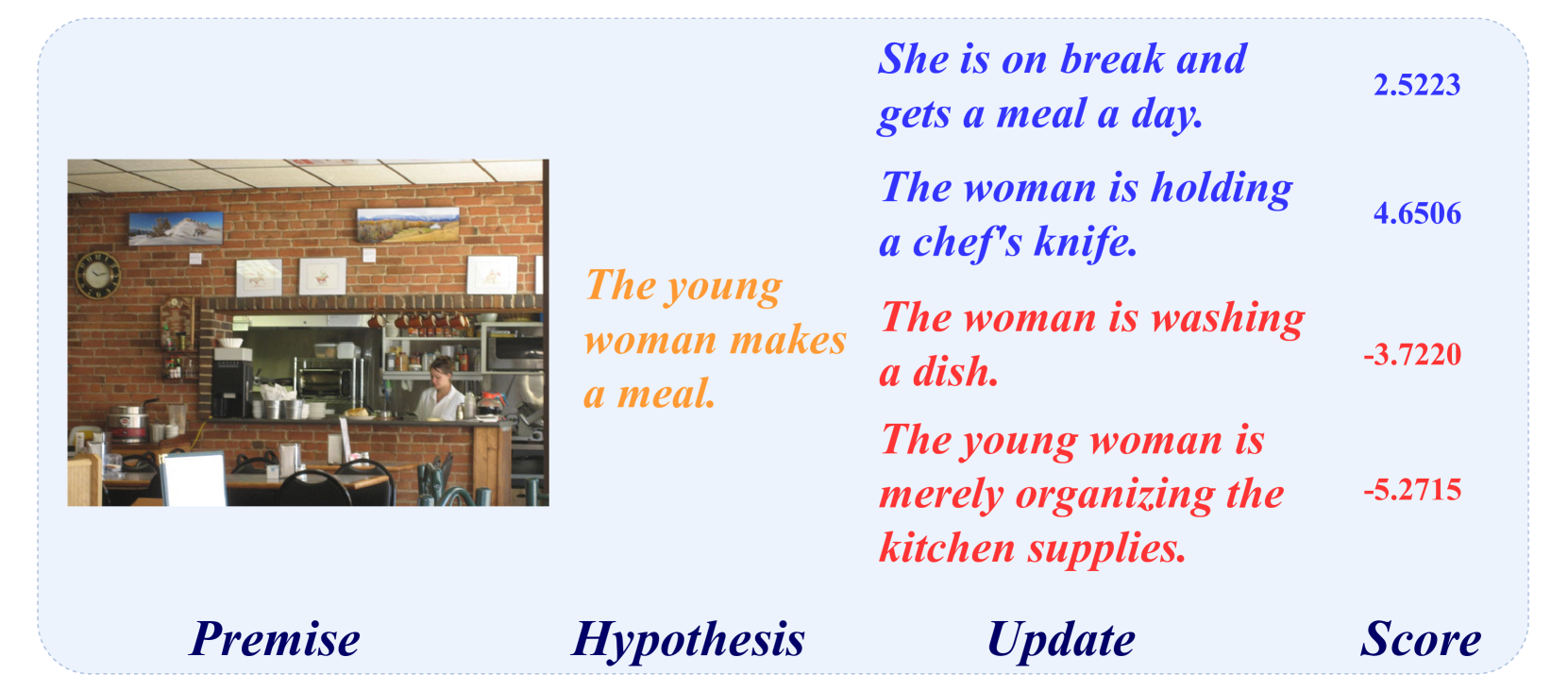 The young woman makes a meal.

She is on break and gets a meal a day.

2.5223

The woman is holding a chef's knife.

4.6506

The woman is washing a dish.

-3.7220

The young woman is merely organizing the kitchen supplies.

-5.2715

Premise

Hypothesis

Update

Score